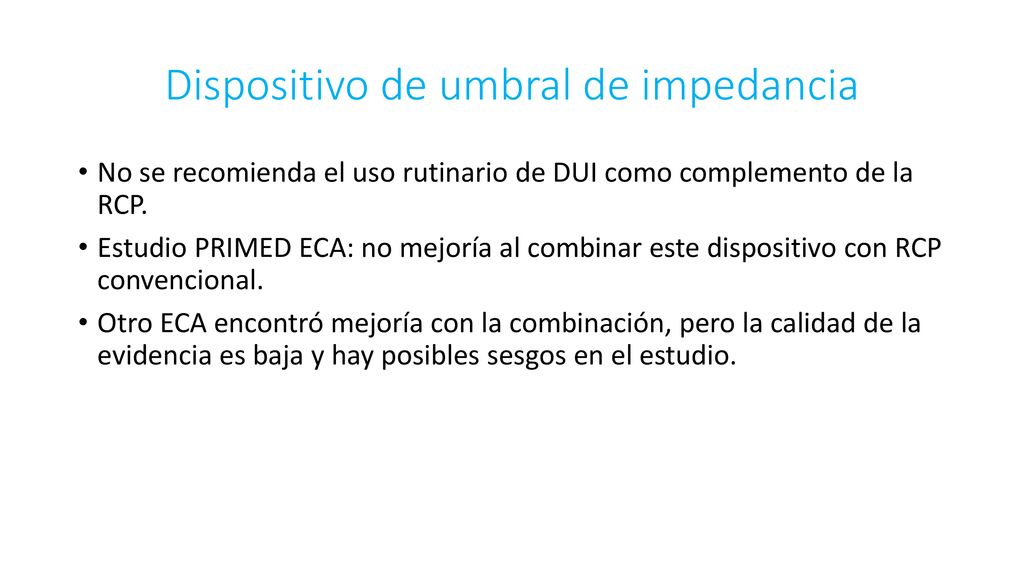 Dispositivo de umbral de impedancia

• No se recomienda el uso rutinario de DUI como complemento de la RCP.
• Estudio PRIMED ECA: no mejoría al combinar este dispositivo con RCP convencional.
• Otro ECA encontró mejoría con la combinación, pero la calidad de la evidencia es baja y hay posibles sesgos en el estudio.